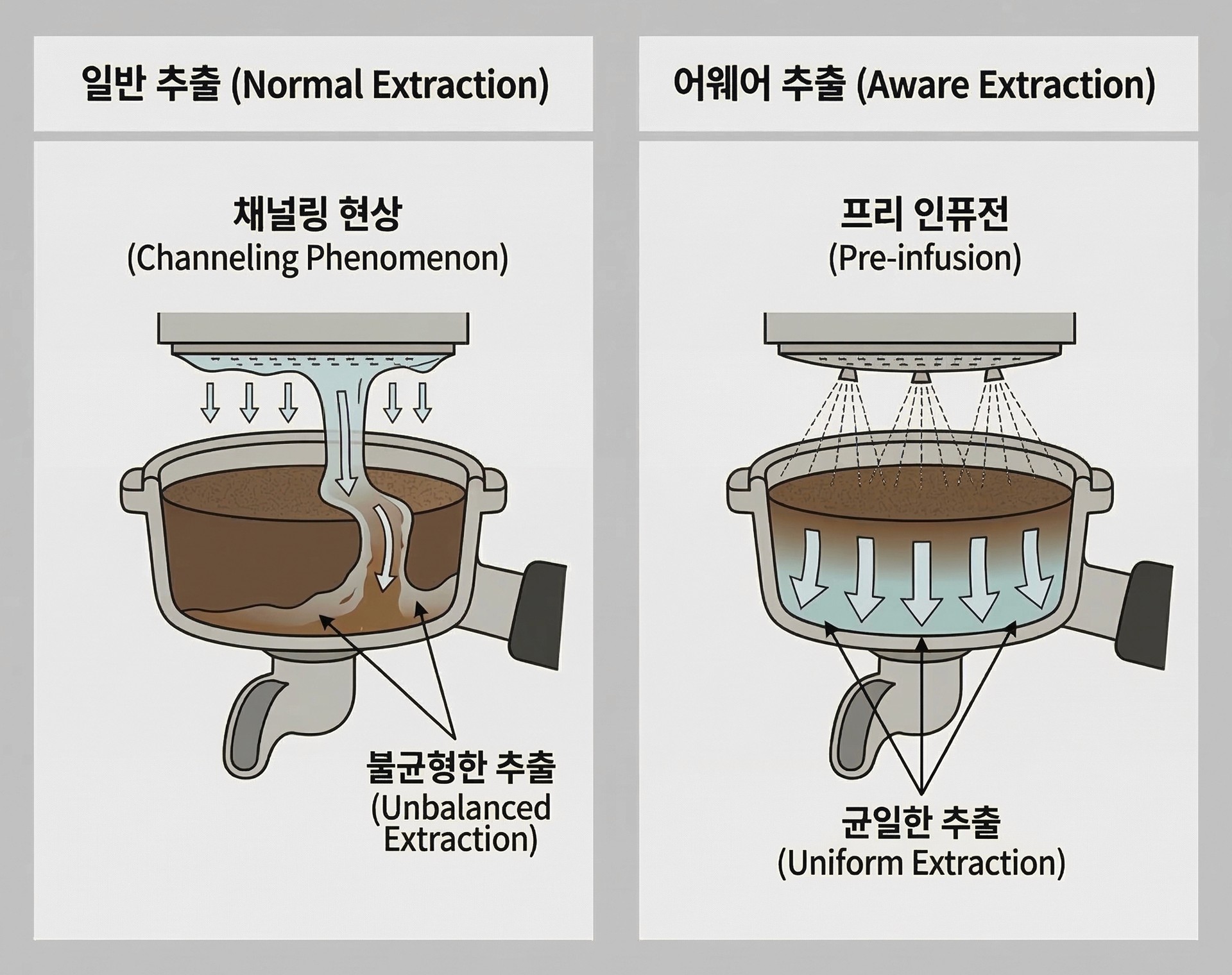 일반 추출 (Normal Extraction)

채널링 현상
(Channeling Phenomenon)

불균형한 추출
(Unbalanced Extraction)

어웨어 추출 (Aware Extraction)

프리 인퓨전
(Pre-infusion)

균일한 추출
(Uniform Extraction)